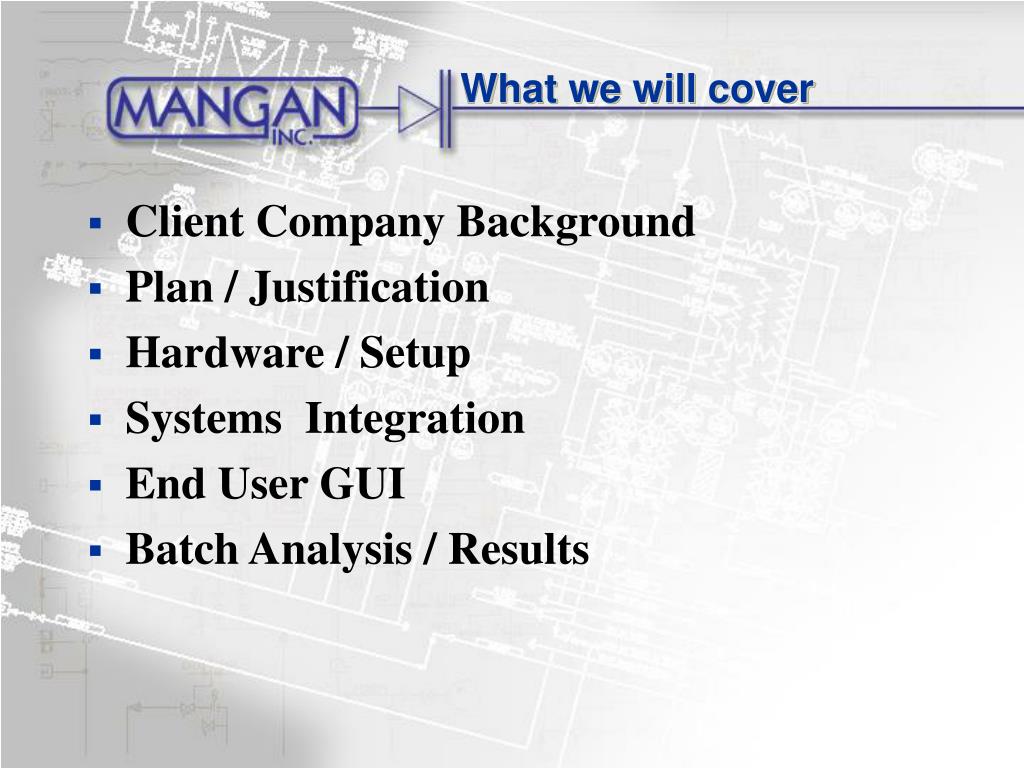 MANGAN INC.

What we will cover

- Client Company Background
- Plan / Justification
- Hardware / Setup
- Systems Integration
- End User GUI
- Batch Analysis / Results